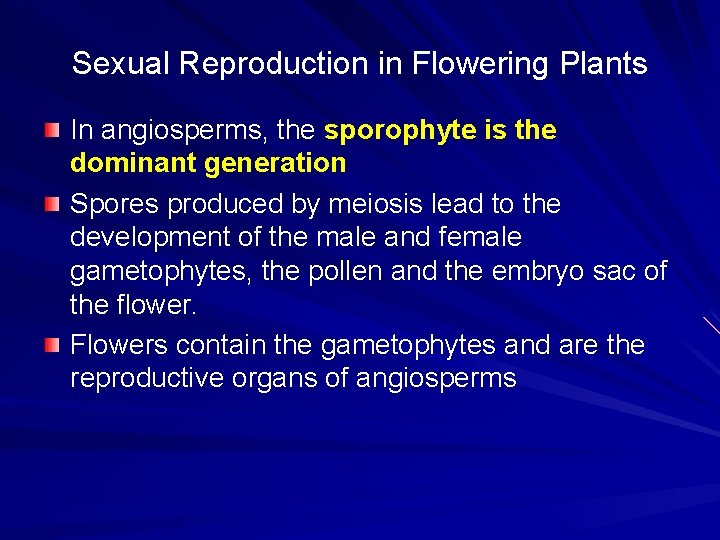 Sexual Reproduction in Flowering Plants

In angiosperms, the sporophyte is the dominant generation

Spores produced by meiosis lead to the development of the male and female gametophytes, the pollen and the embryo sac of the flower.

Flowers contain the gametophytes and are the reproductive organs of angiosperms